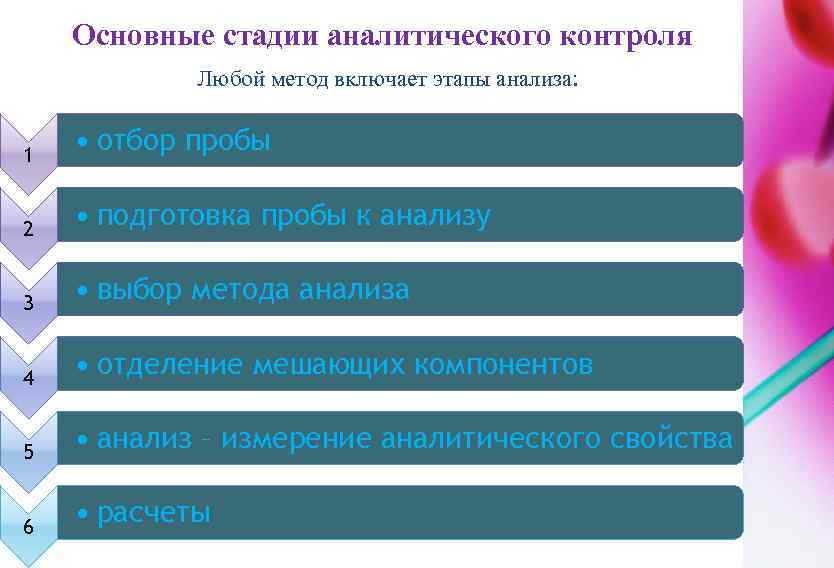 Основные стадии аналитического контроля

Любой метод включает этапы анализа:

1
• отбор пробы

2
• подготовка пробы к анализу

3
• выбор метода анализа

4
• отделение мешающих компонентов

5
• анализ – измерение аналитического свойства

6
• расчеты